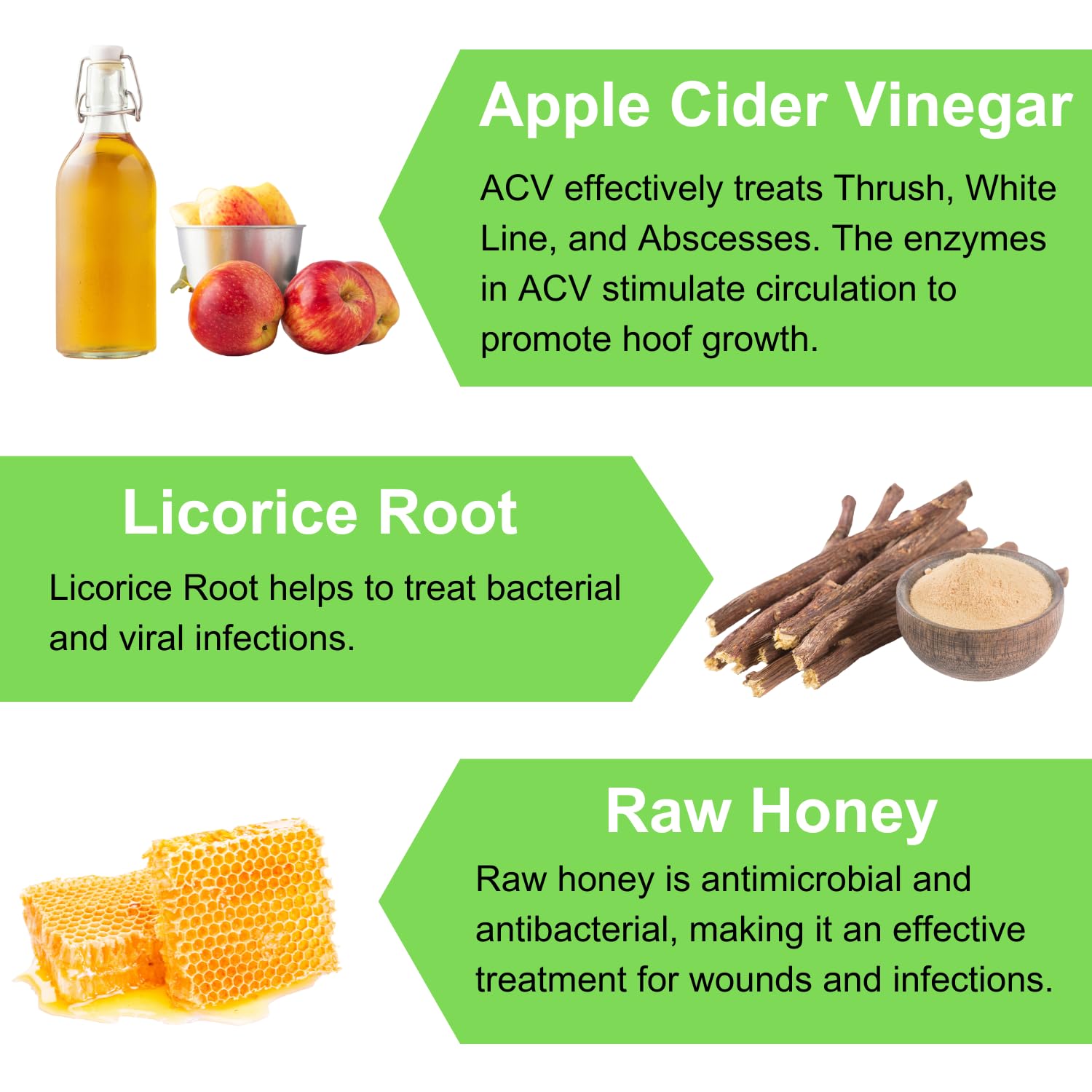 Apple Cider Vinegar

ACV effectively treats Thrush, White Line, and Abscesses. The enzymes in ACV stimulate circulation to promote hoof growth.

Licorice Root

Licorice Root helps to treat bacterial and viral infections.

Raw Honey

Raw honey is antimicrobial and antibacterial, making it an effective treatment for wounds and infections.